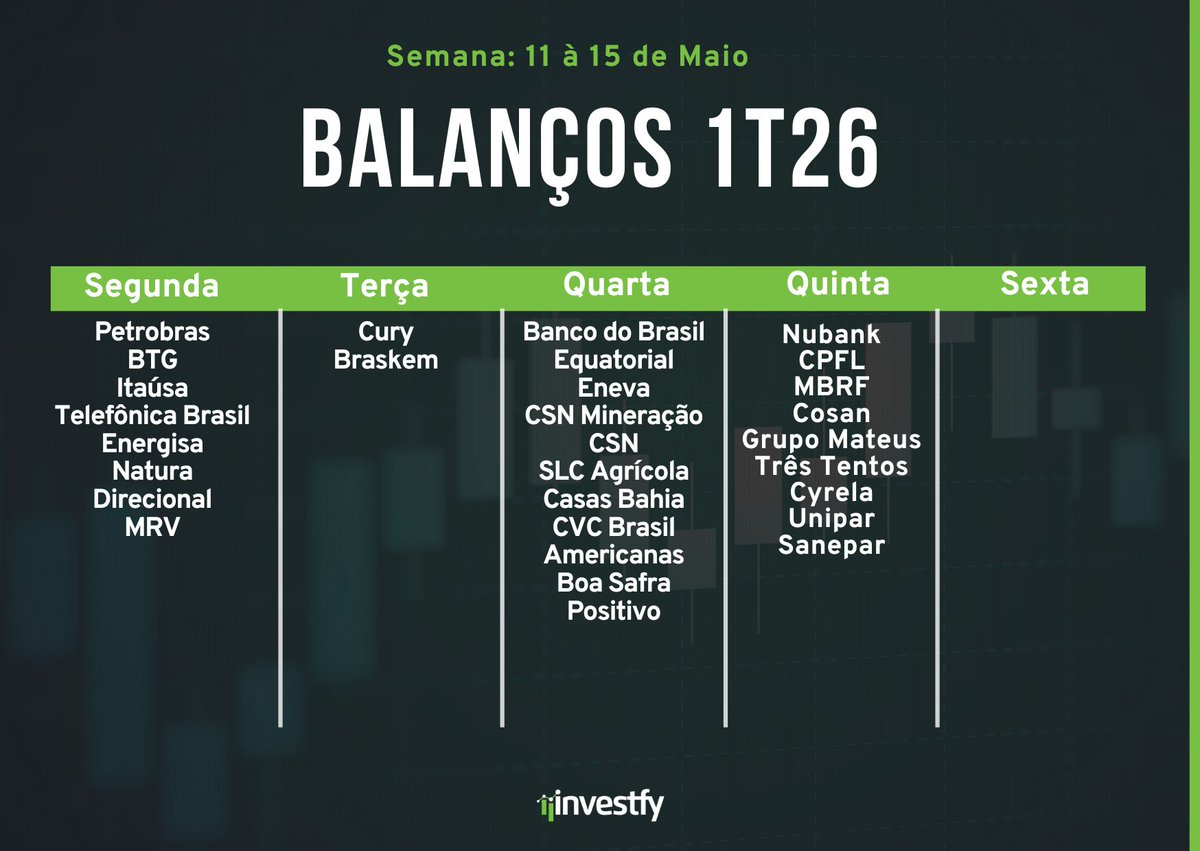 Semana: 11 à 15 de Maio

BALANÇOS 1T26

| Segunda | Terça | Quarta | Quinta | Sexta |
|---|---|---|---|---|
| Petrobras | Cury | Banco do Brasil | Nubank | |
| BTG | Braskem | Equatorial | CPFL | |
| Itaúsa | | Eneva | MBRF | |
| Telefônica Brasil | | CSN Mineração | Cosan | |
| Energisa | | CSN | Grupo Mateus | |
| Natura | | SLC Agrícola | Três Tentos | |
| Direcional | | Casas Bahia | Cyrela | |
| MRV | | CVC Brasil | Unipar | |
| | | Americanas | Sanepar | |
| | | Boa Safra | | |
| | | Positivo | | |

investfy